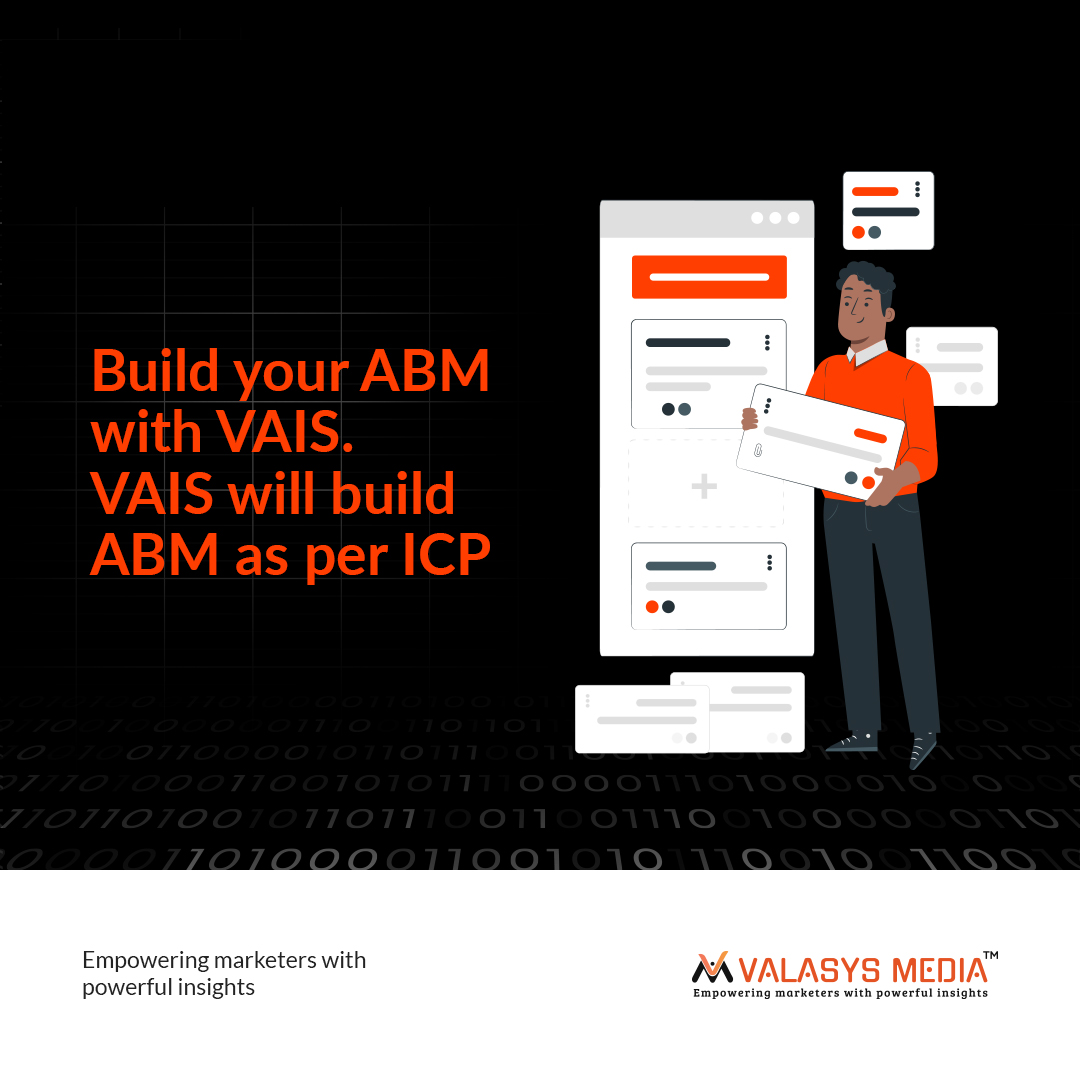 Build your ABM with VAIS. VAIS will build ABM as per ICP

Empowering marketers with powerful insights

VALASYS MEDIA™
Empowering marketers with powerful insights